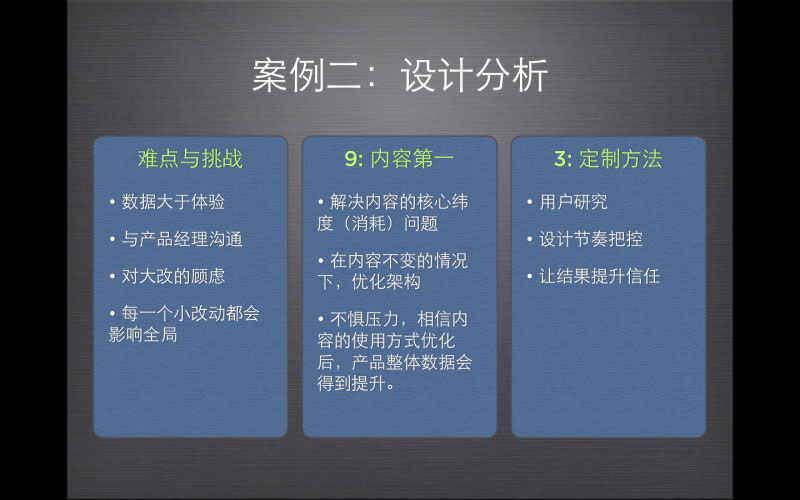 案例二：设计分析

难点与挑战

• 数据大于体验

• 与产品经理沟通

• 对大改的顾虑

• 每一个小改动都会影响全局

9: 内容第一

• 解决内容的核心纬度（消耗）问题

• 在内容不变的情况下，优化架构

• 不惧压力，相信内容的使用方式优化后，产品整体数据会得到提升。

3: 定制方法

• 用户研究

• 设计节奏把控

• 让结果提升信任